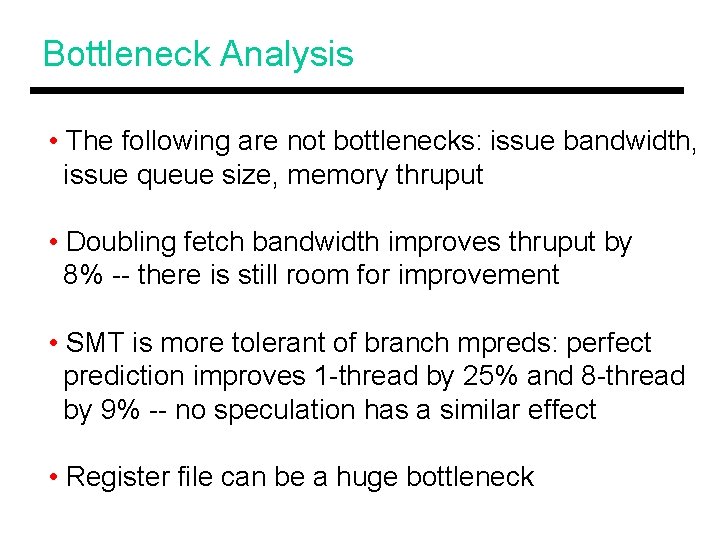 Bottleneck Analysis

• The following are not bottlenecks: issue bandwidth, issue queue size, memory thruput

• Doubling fetch bandwidth improves thruput by 8% -- there is still room for improvement

• SMT is more tolerant of branch mpreds: perfect prediction improves 1-thread by 25% and 8-thread by 9% -- no speculation has a similar effect

• Register file can be a huge bottleneck